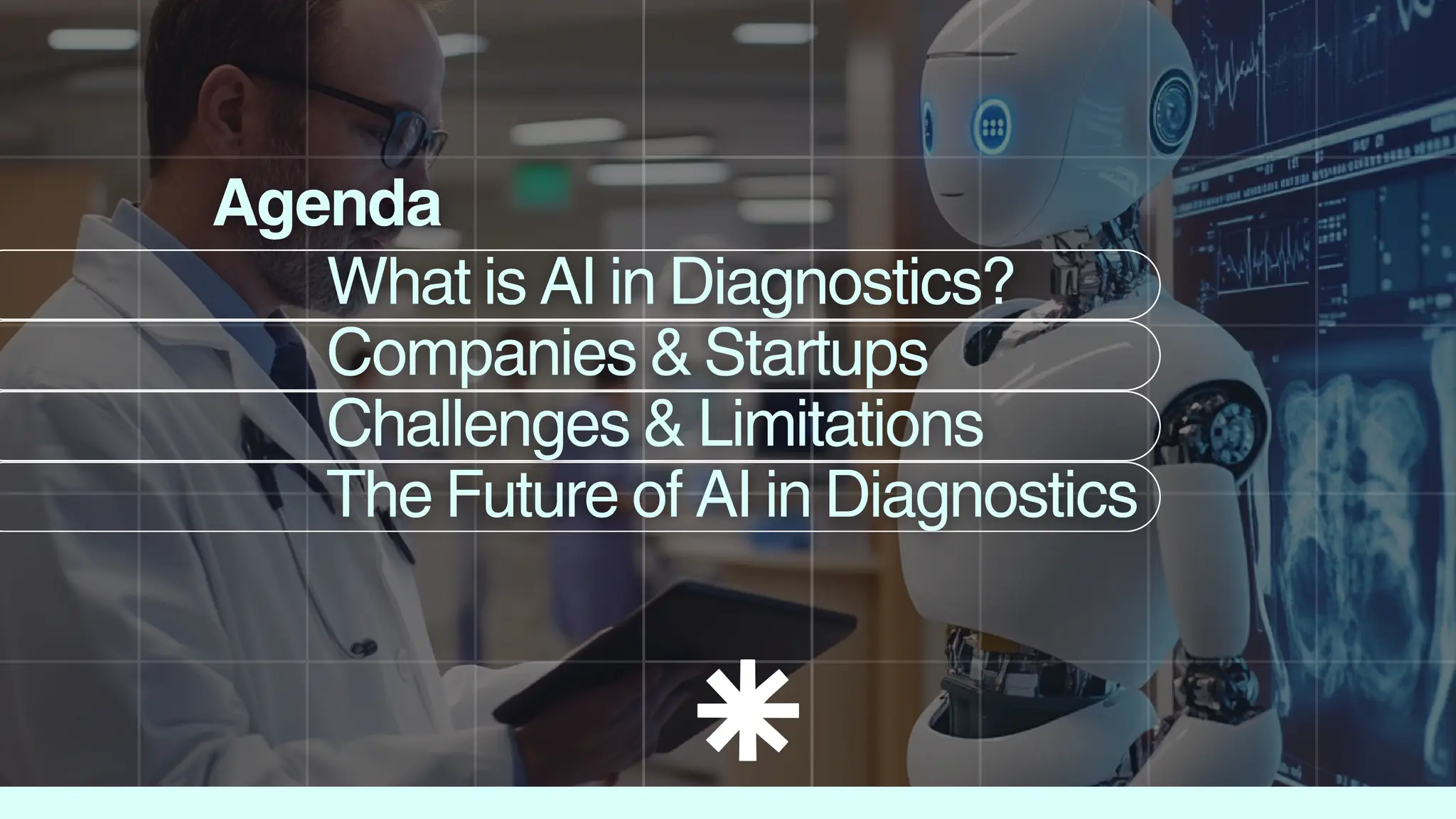 Agenda

What is AI in Diagnostics?

Companies & Startups

Challenges & Limitations

The Future of AI in Diagnostics